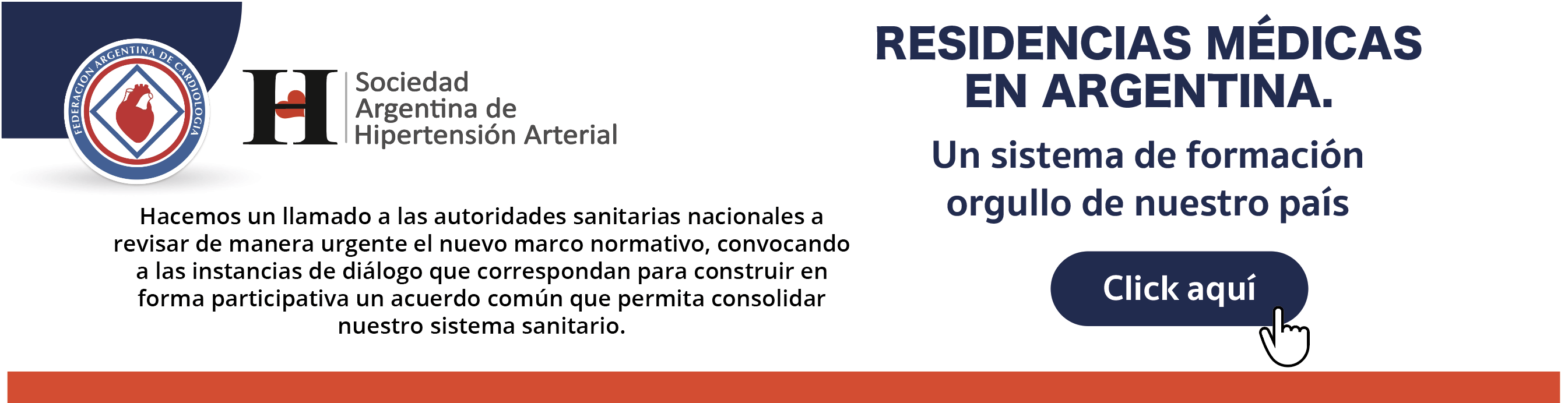 FEDERACION ARGENTINA DE CARDIOLOGIA

Sociedad Argentina de Hipertensión Arterial

Hacemos un llamado a las autoridades sanitarias nacionales a revisar de manera urgente el nuevo marco normativo, convocando a las instancias de diálogo que correspondan para construir en forma participativa un acuerdo común que permita consolidar nuestro sistema sanitario.

RESIDENCIAS MÉDICAS EN ARGENTINA.

Un sistema de formación orgullo de nuestro país

Click aquí